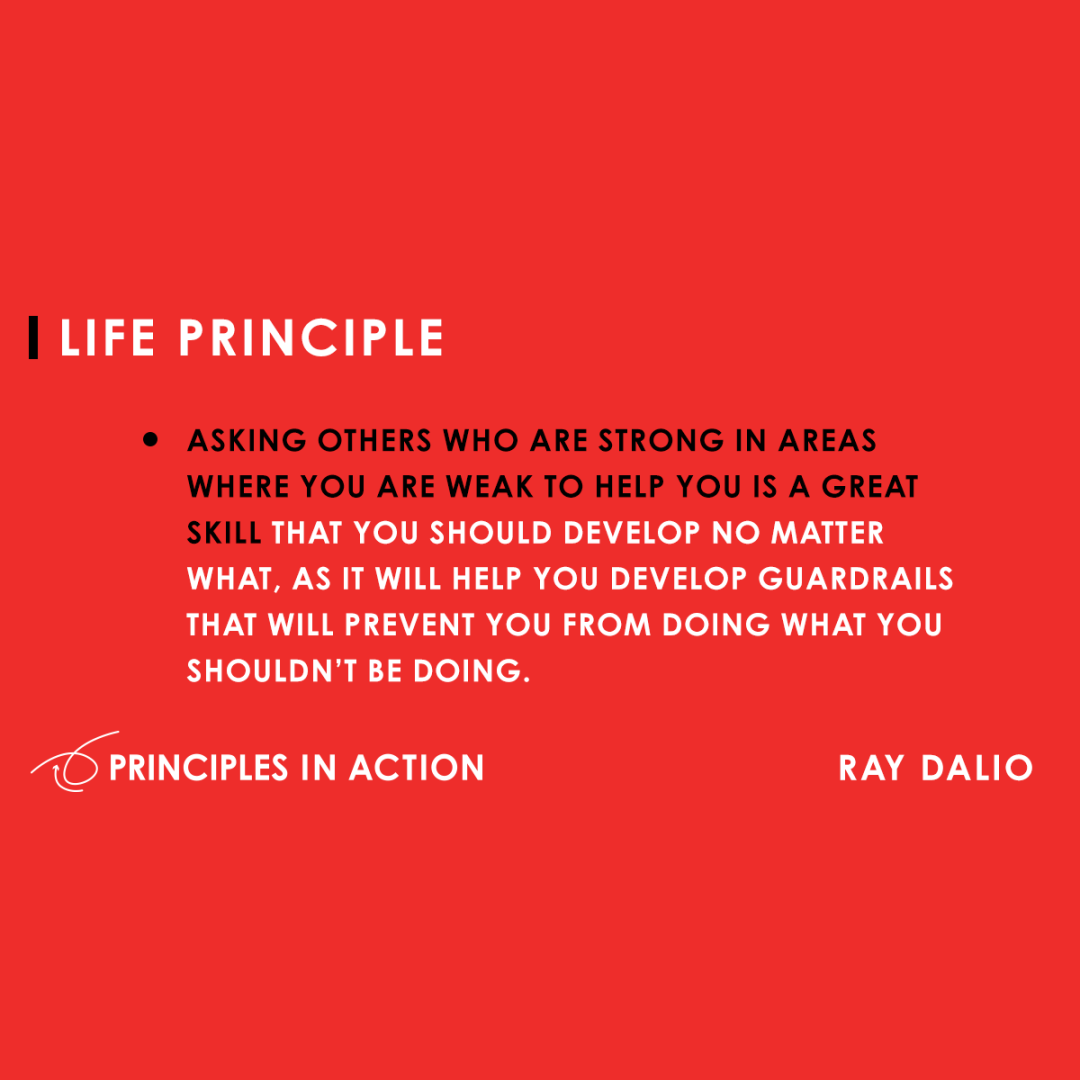 LIFE PRINCIPLE

• ASKING OTHERS WHO ARE STRONG IN AREAS WHERE YOU ARE WEAK TO HELP YOU IS A GREAT SKILL THAT YOU SHOULD DEVELOP NO MATTER WHAT, AS IT WILL HELP YOU DEVELOP GUARDRAILS THAT WILL PREVENT YOU FROM DOING WHAT YOU SHOULDN'T BE DOING.

PRINCIPLES IN ACTION

RAY DALIO